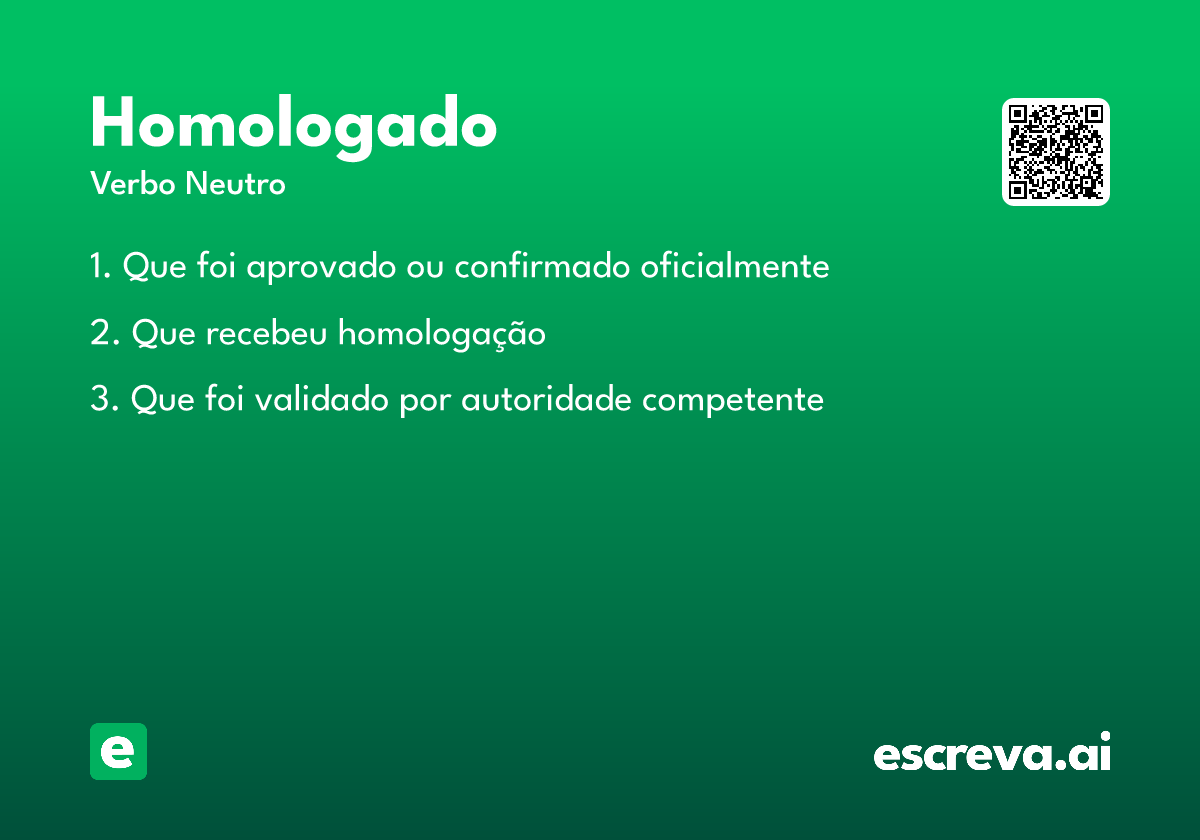 Homologado
Verbo Neutro

1. Que foi aprovado ou confirmado oficialmente

2. Que recebeu homologação

3. Que foi validado por autoridade competente

e

escreva.ai